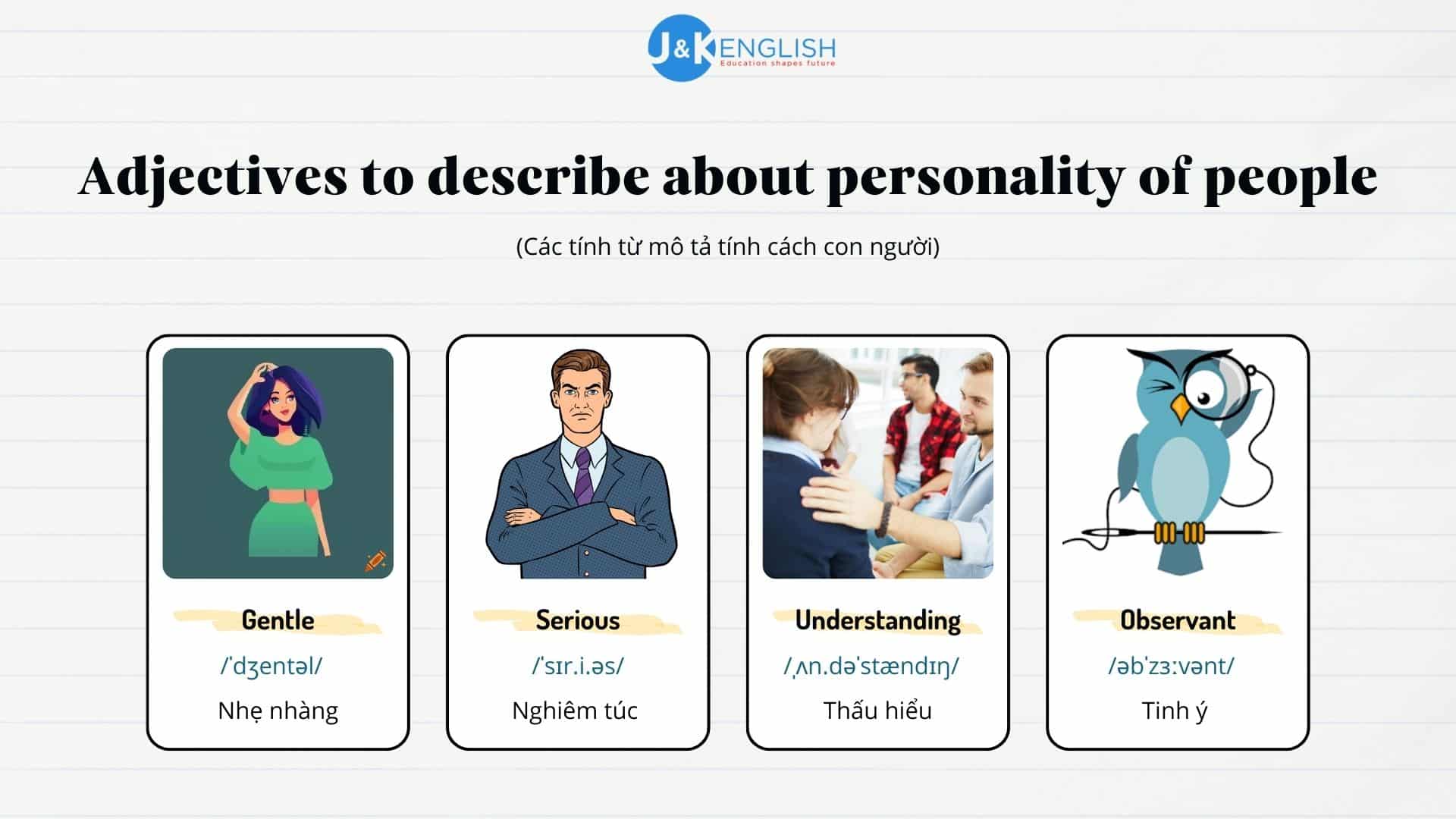 J&K ENGLISH
Education shapes future

Adjectives to describe about personality of people

(Các tính từ mô tả tính cách con người)

Gentle
/ˈdʒentəl/
Nhẹ nhàng

Serious
/ˈsɪr.i.əs/
Nghiêm túc

Understanding
/ˌʌn.dəˈstændɪŋ/
Thấu hiểu

Observant
/əbˈzɜːvənt/
Tinh ý